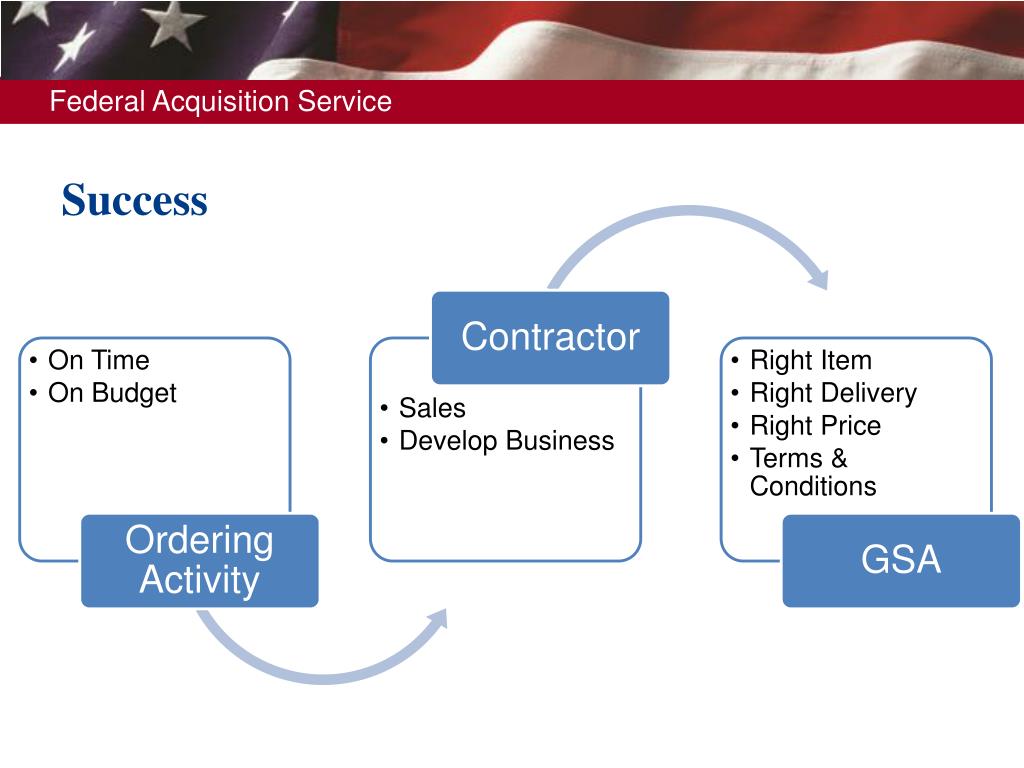 Federal Acquisition Service

Success

• On Time
• On Budget

Ordering Activity

Contractor

• Sales
• Develop Business

• Right Item
• Right Delivery
• Right Price
• Terms & Conditions

GSA